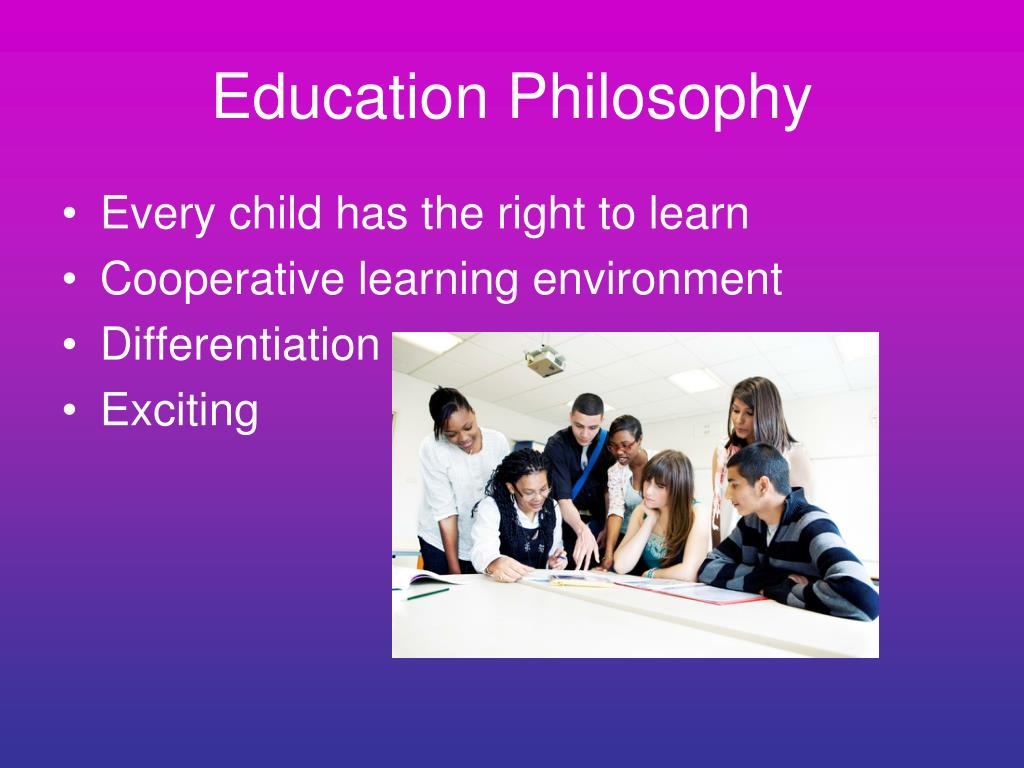 Education Philosophy

• Every child has the right to learn
• Cooperative learning environment
• Differentiation
• Exciting